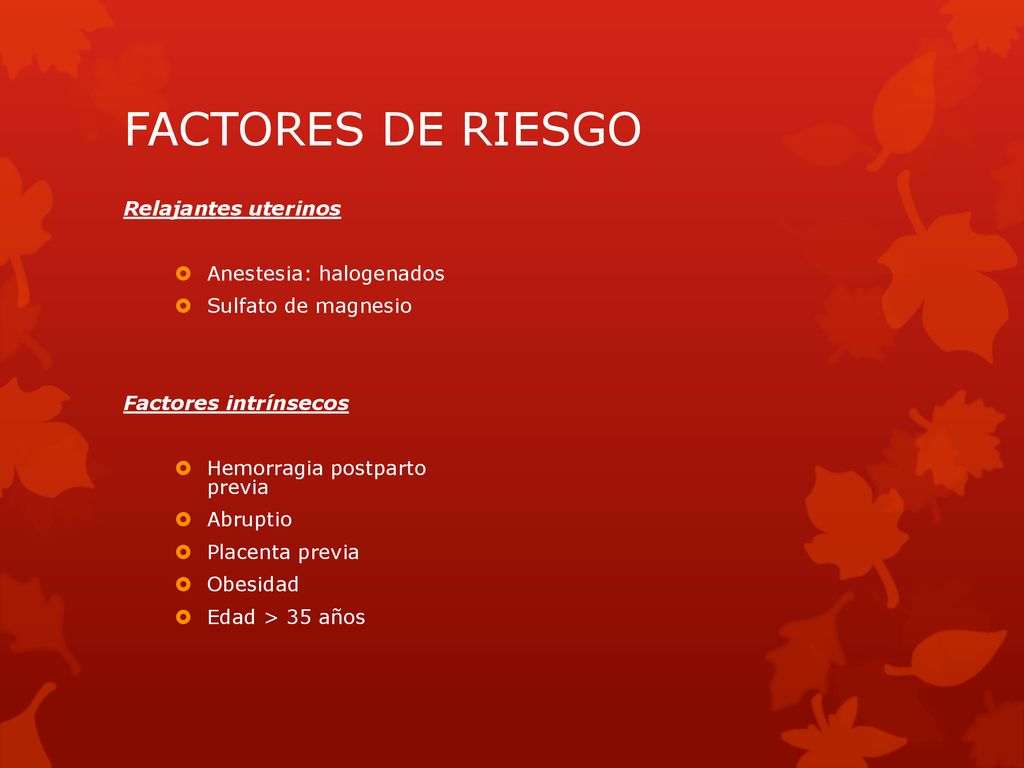 FACTORES DE RIESGO

Relajantes uterinos

Anestesia: halogenados
Sulfato de magnesio

Factores intrínsecos

Hemorragia postparto previa
Abruptio
Placenta previa
Obesidad
Edad > 35 años